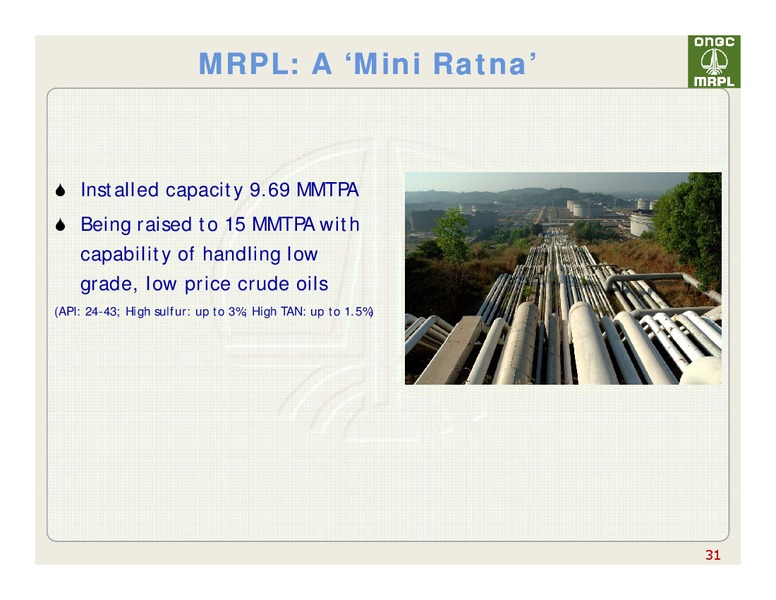 MRPL: A ‘Mini Ratna’

ONGC
MRPL

Installed capacity 9.69 MMTPA

Being raised to 15 MMTPA with capability of handling low grade, low price crude oils

(API: 24-43; High sulfur: up to 3%; High TAN: up to 1.5%)

31